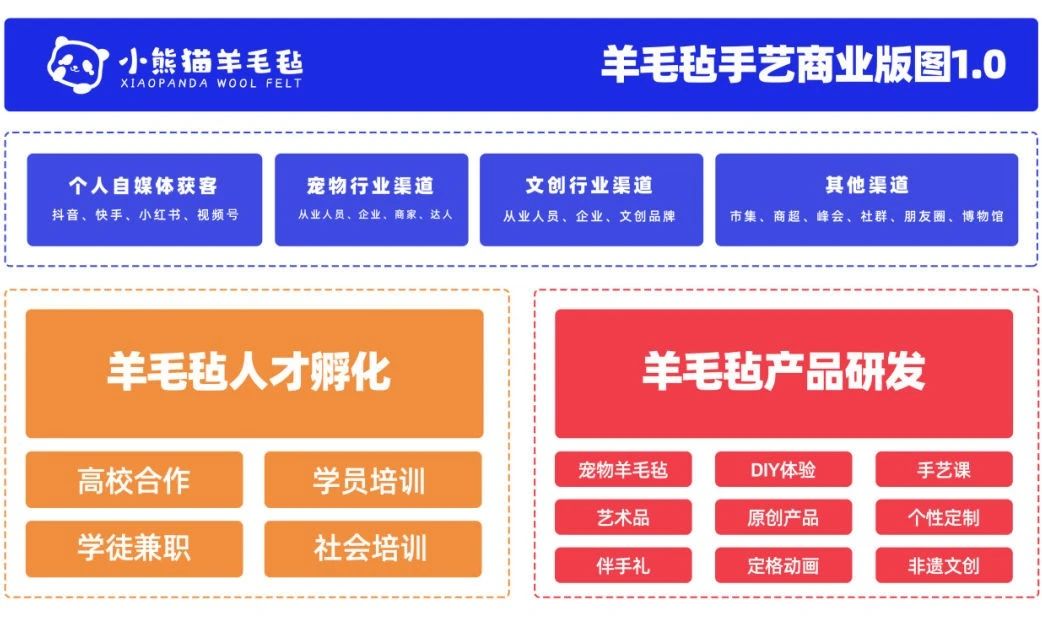 小熊猫羊毛毡
XIAOPANDA WOOL FELT

羊毛毡手艺商业版图1.0

个人自媒体获客
抖音、快手、小红书、视频号

宠物行业渠道
从业人员、企业、商家、达人

文创行业渠道
从业人员、企业、文创品牌

其他渠道
市集、商超、峰会、社群、朋友圈、博物馆

羊毛毡人才孵化

高校合作

学员培训

学徒兼职

社会培训

羊毛毡产品研发

宠物羊毛毡

DIY体验

手艺课

艺术品

原创产品

个性定制

伴手礼

定格动画

非遗文创